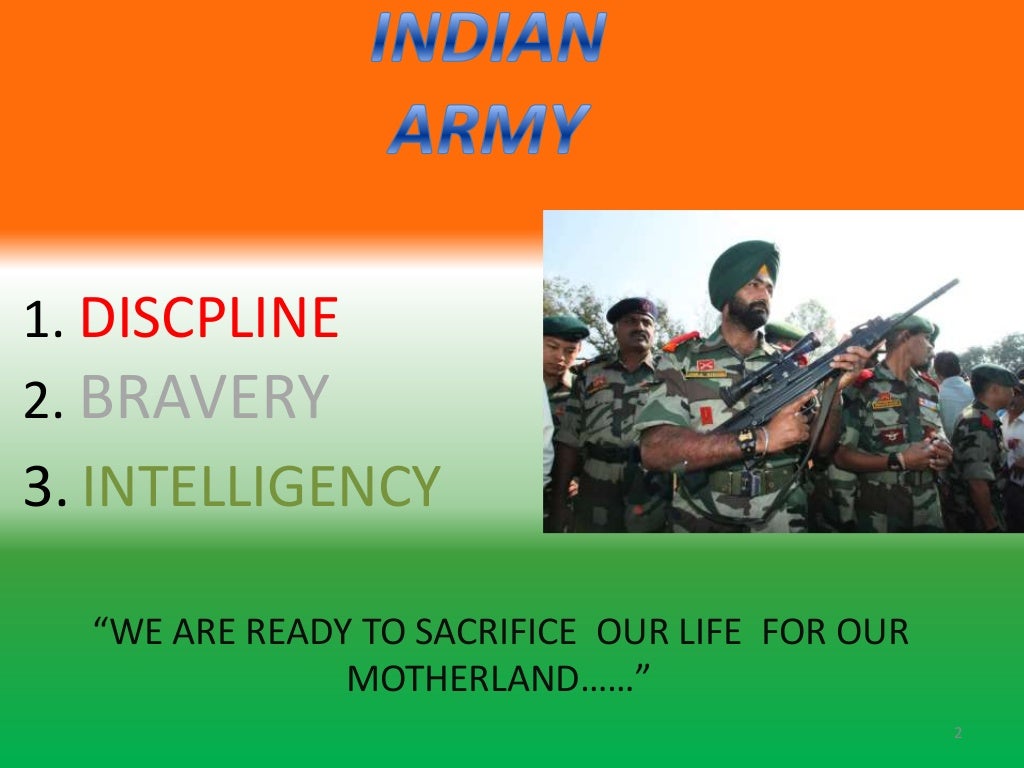 INDIAN ARMY

1. DISCPLINE
2. BRAVERY
3. INTELLIGENCY

“WE ARE READY TO SACRIFICE OUR LIFE FOR OUR MOTHERLAND……”

2